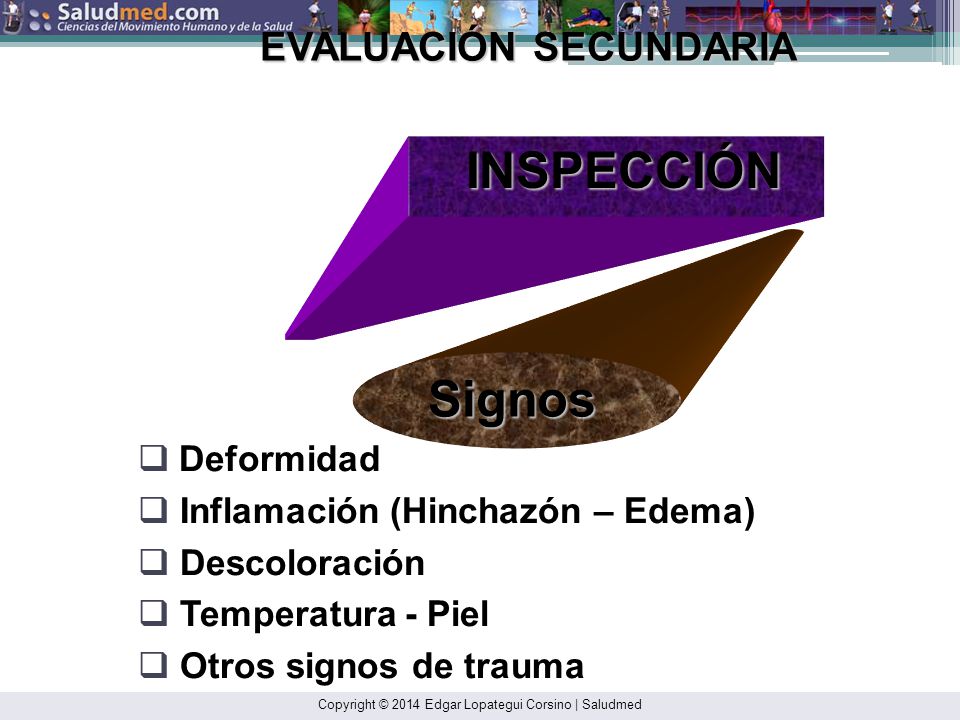 Saludmed.com
Ciencias del Movimiento Humano y de la Salud

EVALUACIÓN SECUNDARIA

INSPECCIÓN

Signos

❑ Deformidad
❑ Inflamación (Hinchazón – Edema)
❑ Descoloración
❑ Temperatura - Piel
❑ Otros signos de trauma

Copyright © 2014 Edgar Lopategui Corsino | Saludmed